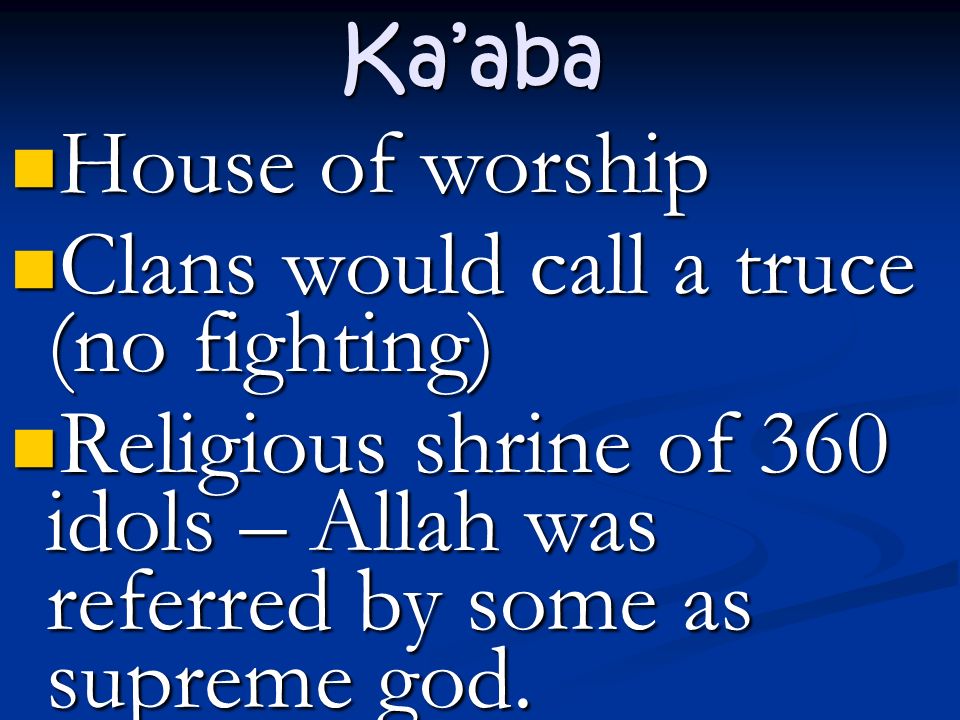 Ka'aba

House of worship

Clans would call a truce (no fighting)

Religious shrine of 360 idols – Allah was referred by some as supreme god.